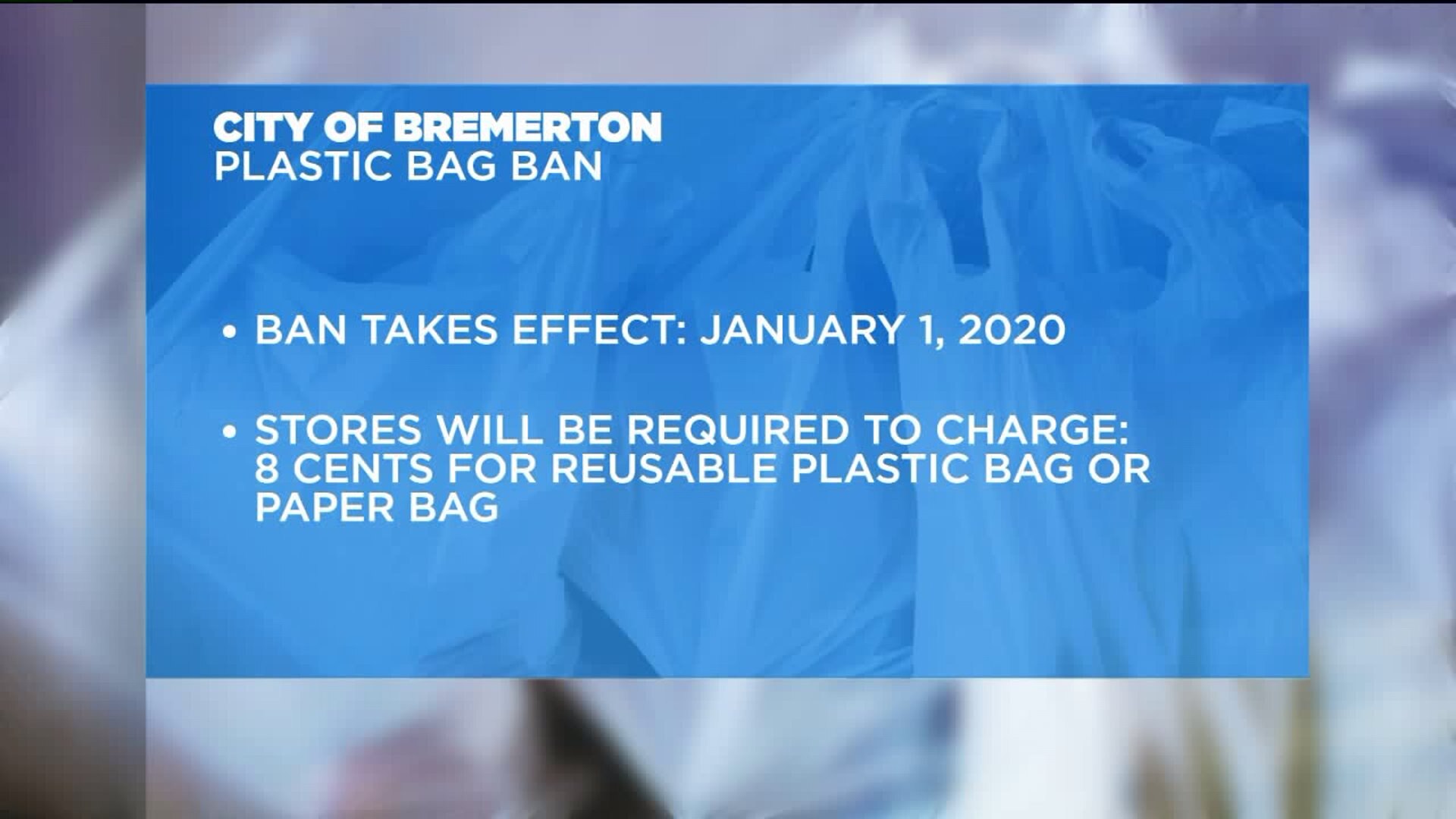 CITY OF BREMERTON
PLASTIC BAG BAN

• BAN TAKES EFFECT: JANUARY 1, 2020

• STORES WILL BE REQUIRED TO CHARGE: 8 CENTS FOR REUSABLE PLASTIC BAG OR PAPER BAG